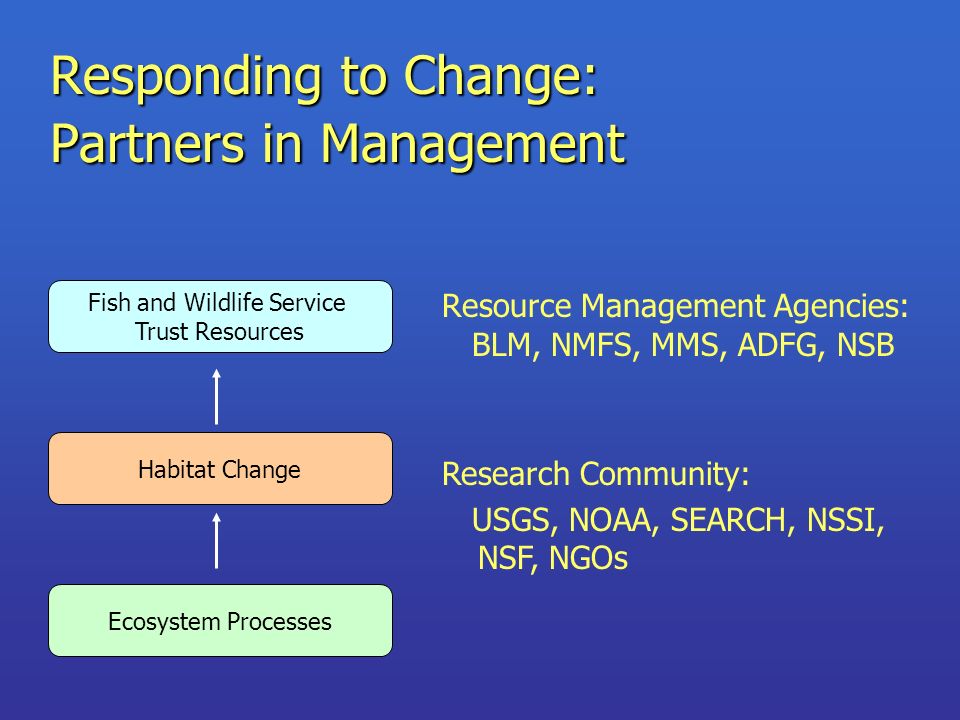 Responding to Change: Partners in Management

Fish and Wildlife Service Trust Resources

Habitat Change

Ecosystem Processes

Resource Management Agencies: BLM, NMFS, MMS, ADFG, NSB

Research Community: USGS, NOAA, SEARCH, NSSI, NSF, NGOs